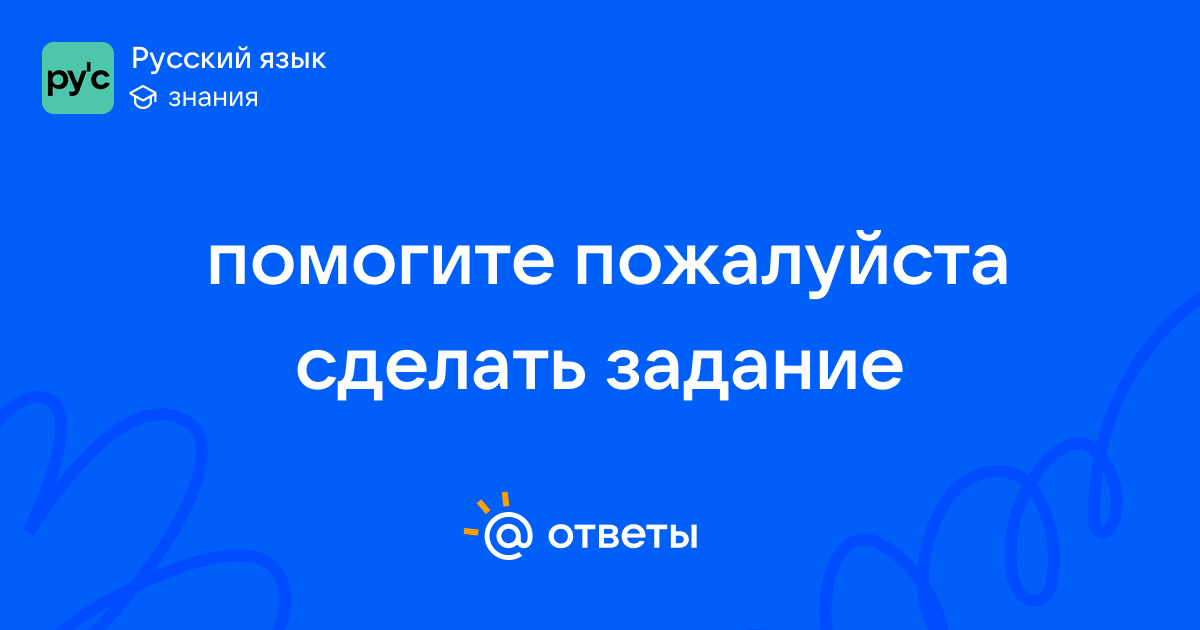 ру'с
Русский язык
знания

помогите пожалуйста сделать задание

@ ответы